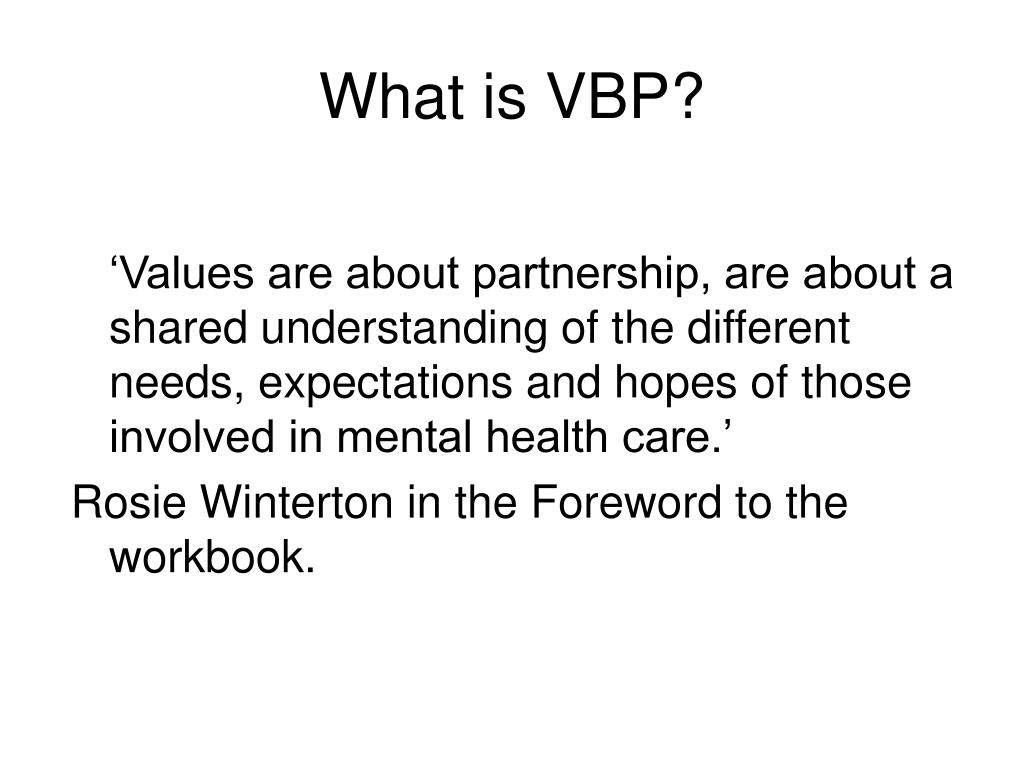 What is VBP?

‘Values are about partnership, are about a shared understanding of the different needs, expectations and hopes of those involved in mental health care.’

Rosie Winterton in the Foreword to the workbook.